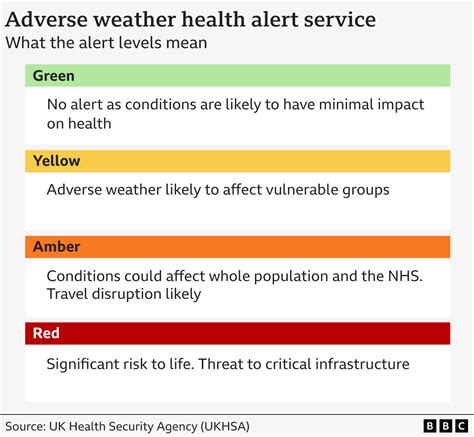 Adverse weather health alert service
What the alert levels mean

Green

No alert as conditions are likely to have minimal impact on health

Yellow

Adverse weather likely to affect vulnerable groups

Amber

Conditions could affect whole population and the NHS. Travel disruption likely

Red

Significant risk to life. Threat to critical infrastructure

Source: UK Health Security Agency (UKHSA)

BBC